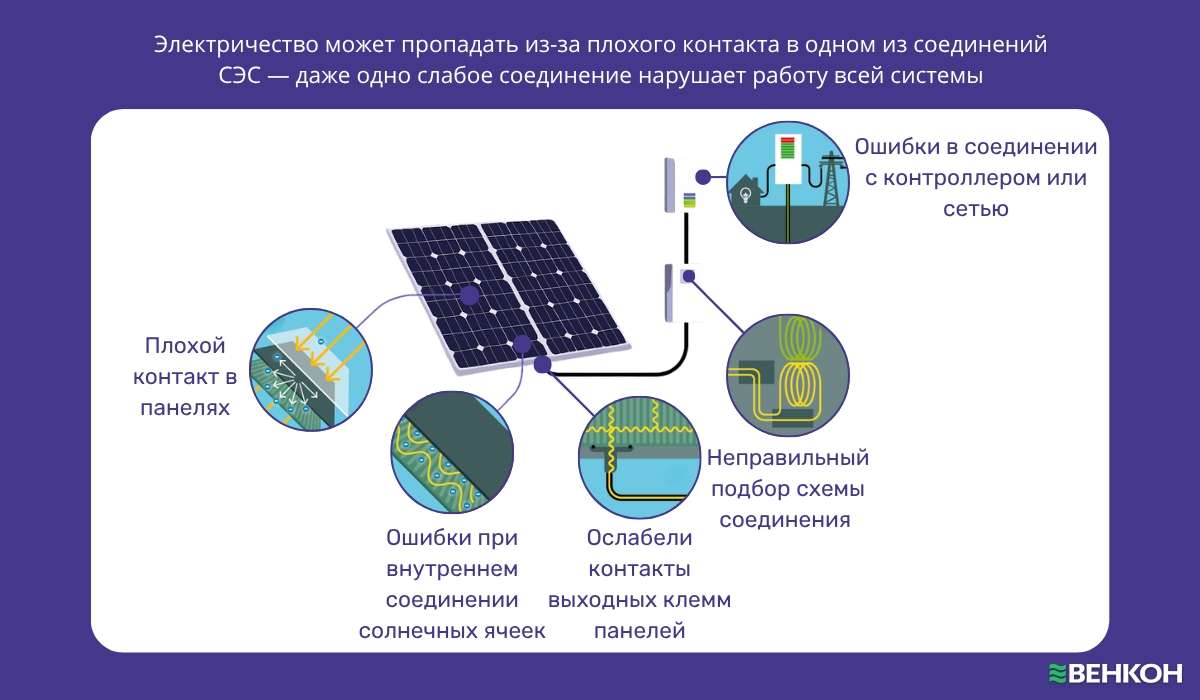 Электричество может пропадать из-за плохого контакта в одном из соединений СЭС — даже одно слабое соединение нарушает работу всей системы

Ошибки в соединении с контроллером или сетью

Плохой контакт в панелях

Неправильный подбор схемы соединения

Ошибки при внутреннем соединении солнечных ячеек

Ослабели контакты выходных клемм панелей

ВЕНКОН